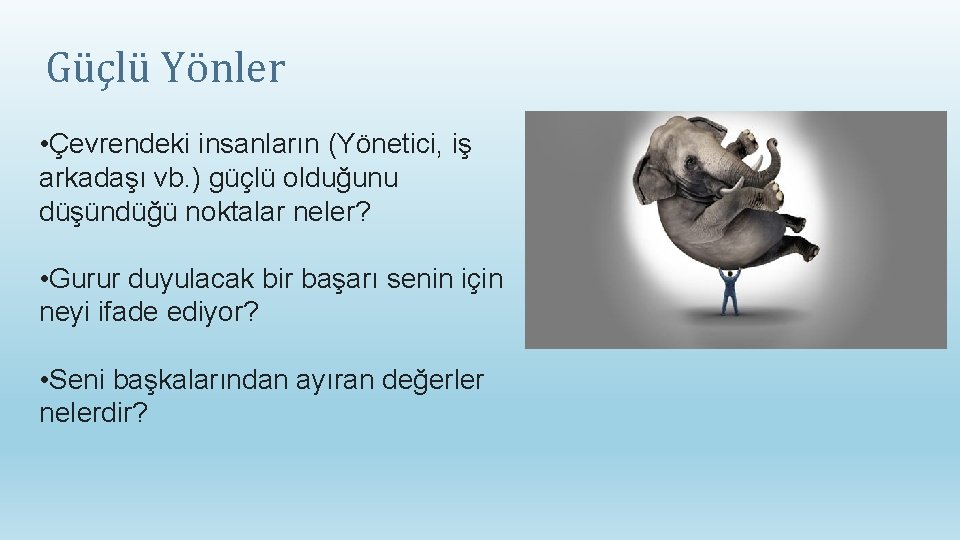 Güçlü Yönler

•Çevrendeki insanların (Yönetici, iş arkadaşı vb.) güçlü olduğunu düşündüğü noktalar neler?

•Gurur duyulacak bir başarı senin için neyi ifade ediyor?

•Seni başkalarından ayıran değerler nelerdir?